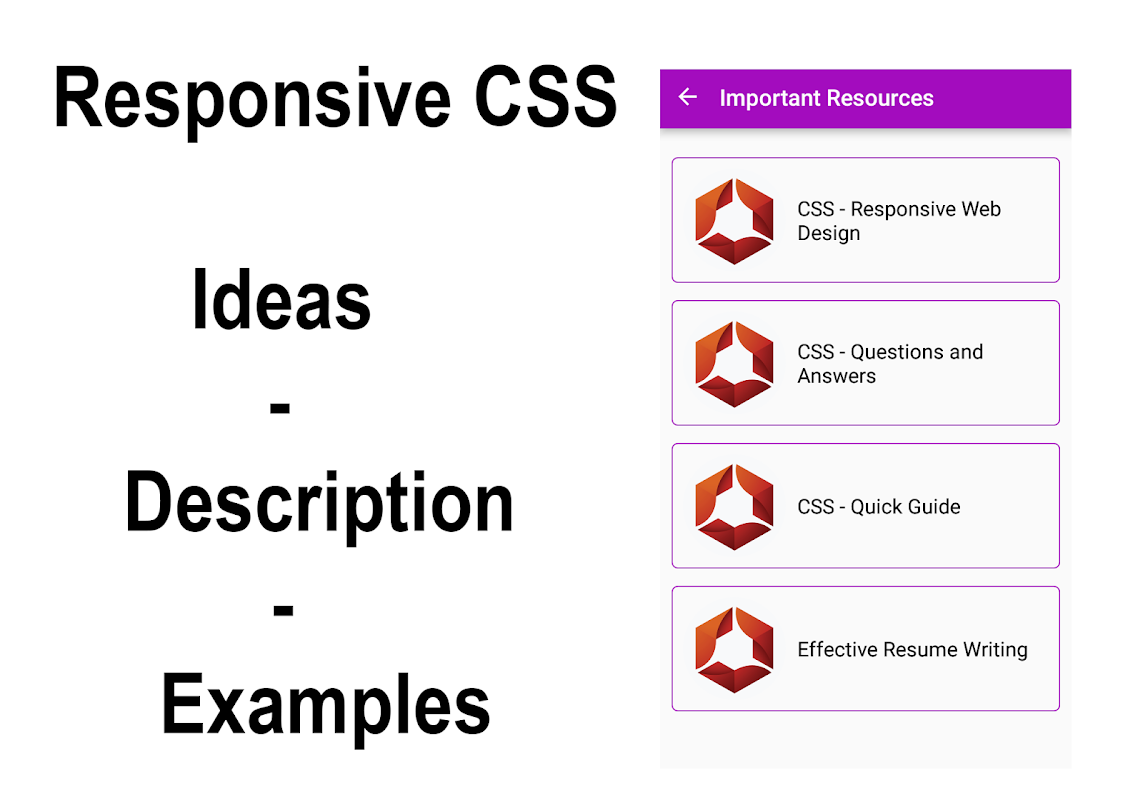 Responsive CSS

Ideas

-

Description

-

Examples

Important Resources

CSS - Responsive Web Design

CSS - Questions and Answers

CSS - Quick Guide

Effective Resume Writing